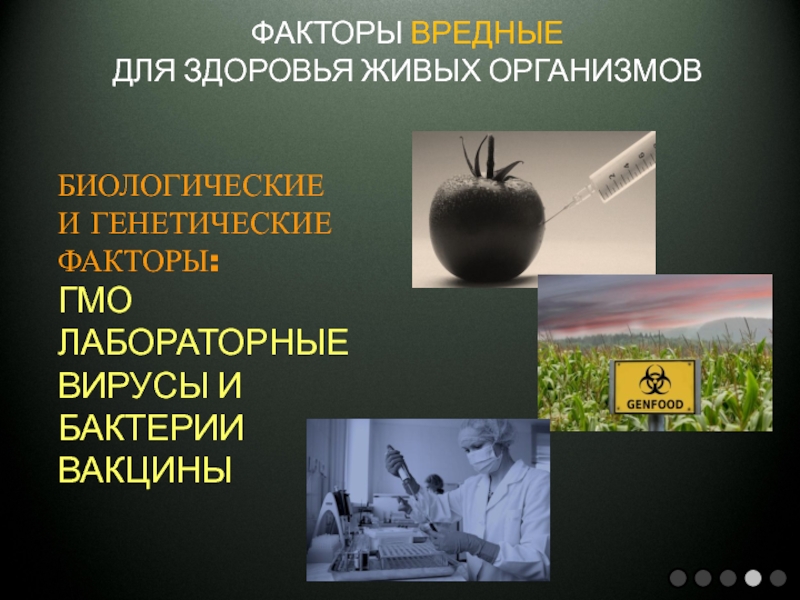 ФАКТОРЫ ВРЕДНЫЕ
ДЛЯ ЗДОРОВЬЯ ЖИВЫХ ОРГАНИЗМОВ

БИОЛОГИЧЕСКИЕ
И ГЕНЕТИЧЕСКИЕ
ФАКТОРЫ:
ГМО
ЛАБОРАТОРНЫЕ
ВИРУСЫ И
БАКТЕРИИ
ВАКЦИНЫ

GENFOOD